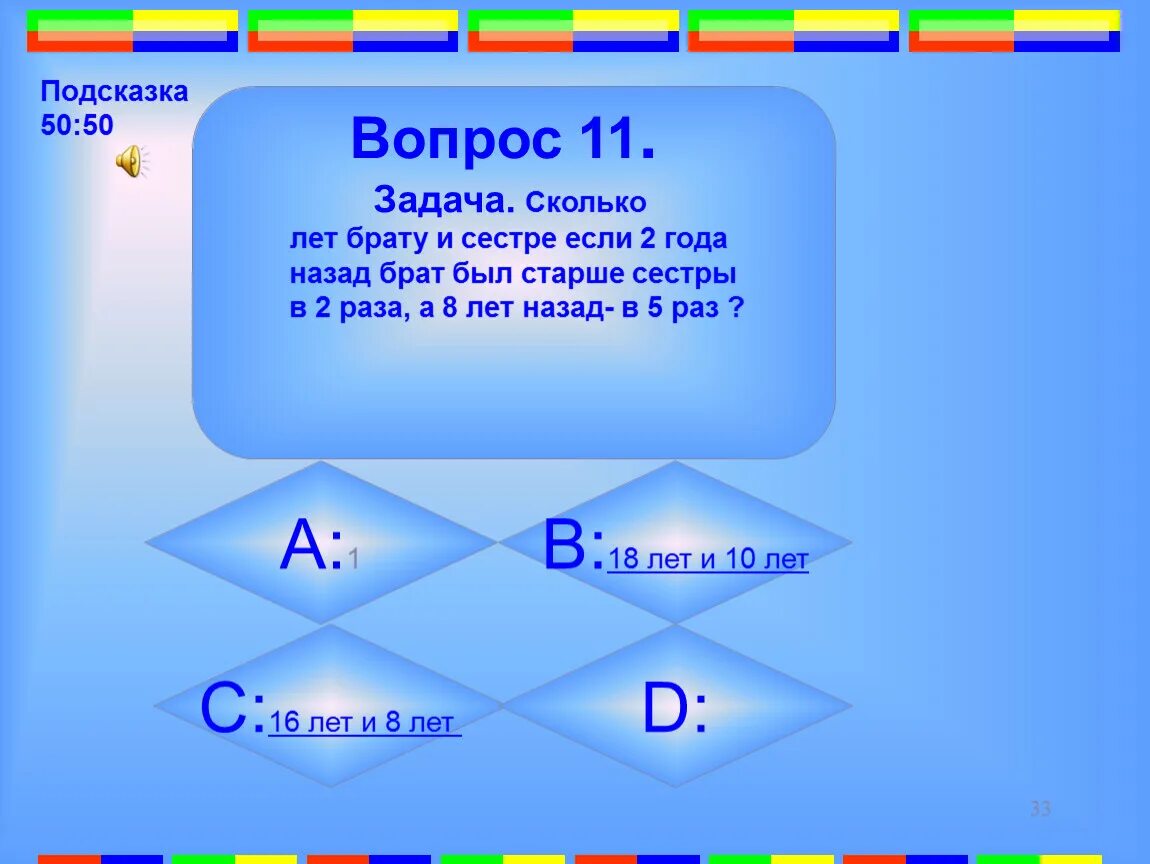 Подсказка 50:50

Вопрос 11.

Задача. Сколько лет брату и сестре если 2 года назад брат был старше сестры в 2 раза, а 8 лет назад- в 5 раз ?

A:1

B:18 лет и 10 лет

C:16 лет и 8 лет

D:

33